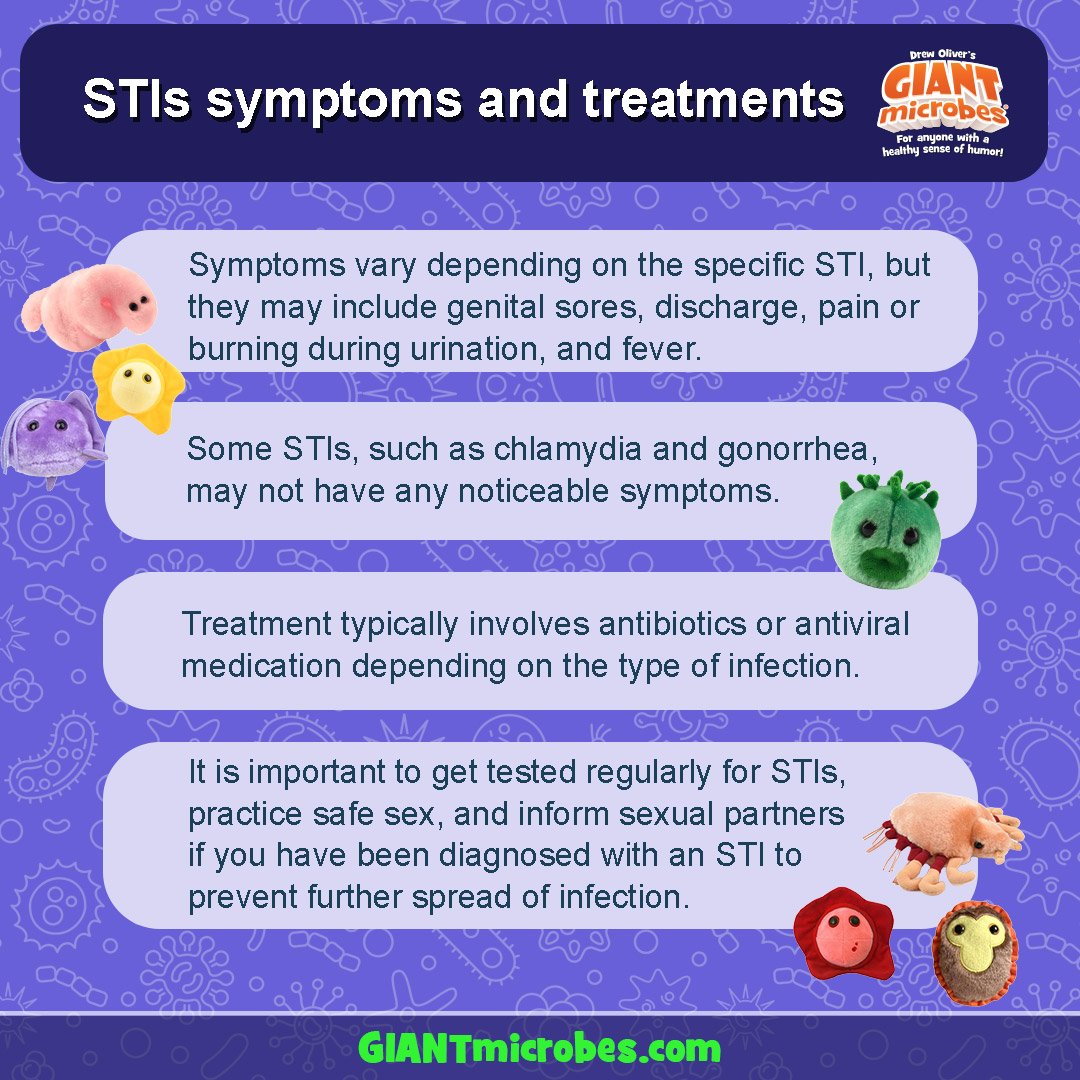 STIs symptoms and treatments

Drew Oliver's GIANT microbes® For anyone with a healthy sense of humor!

Symptoms vary depending on the specific STI, but they may include genital sores, discharge, pain or burning during urination, and fever.

Some STIs, such as chlamydia and gonorrhea, may not have any noticeable symptoms.

Treatment typically involves antibiotics or antiviral medication depending on the type of infection.

It is important to get tested regularly for STIs, practice safe sex, and inform sexual partners if you have been diagnosed with an STI to prevent further spread of infection.

GIANTmicrobes.com